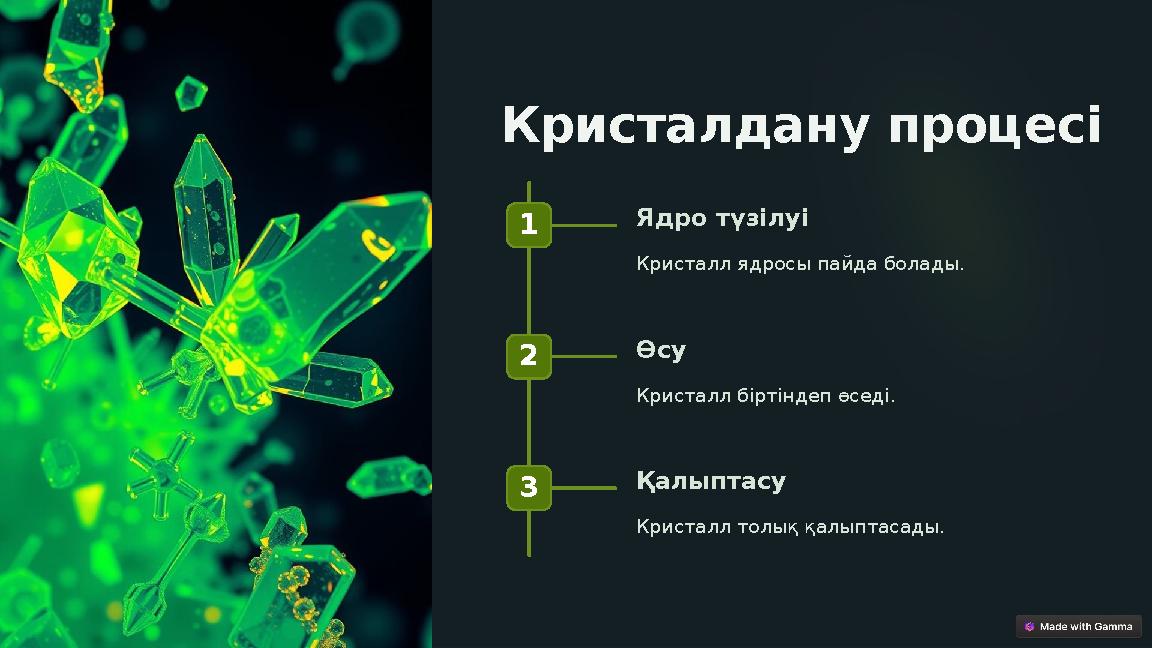 Кристалдану процесі

1

Ядро түзілуі

Кристалл ядросы пайда болады.

2

Өсу

Кристалл біртіндеп өседі.

3

Қалыптасу

Кристалл толық қалыптасады.

Made with Gamma